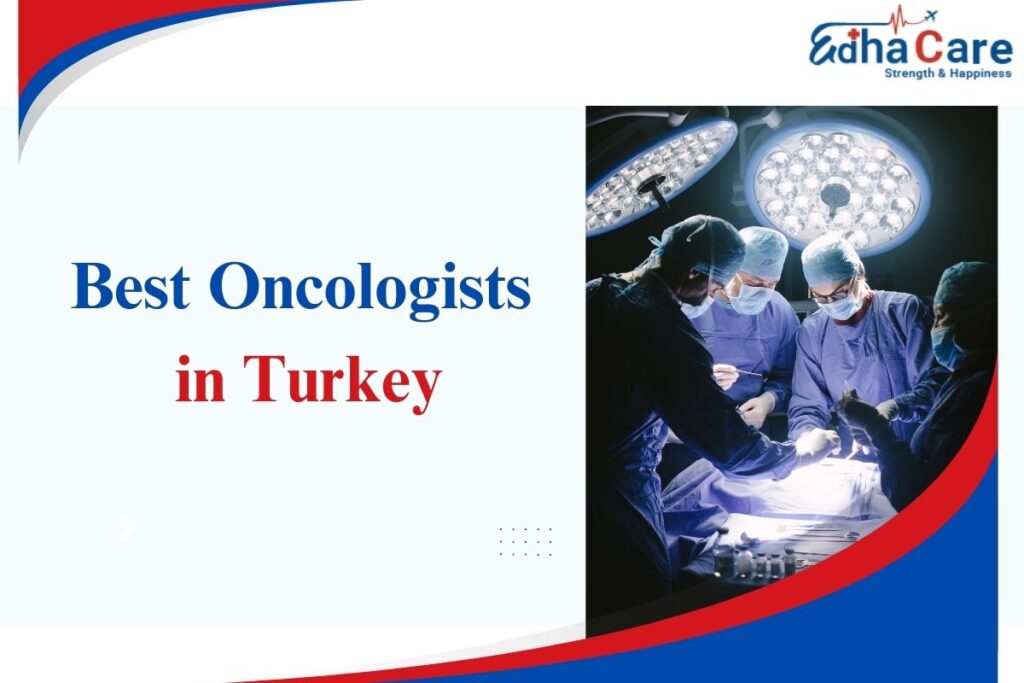 EdhaCare
Strength & Happiness

Best Oncologists in Turkey